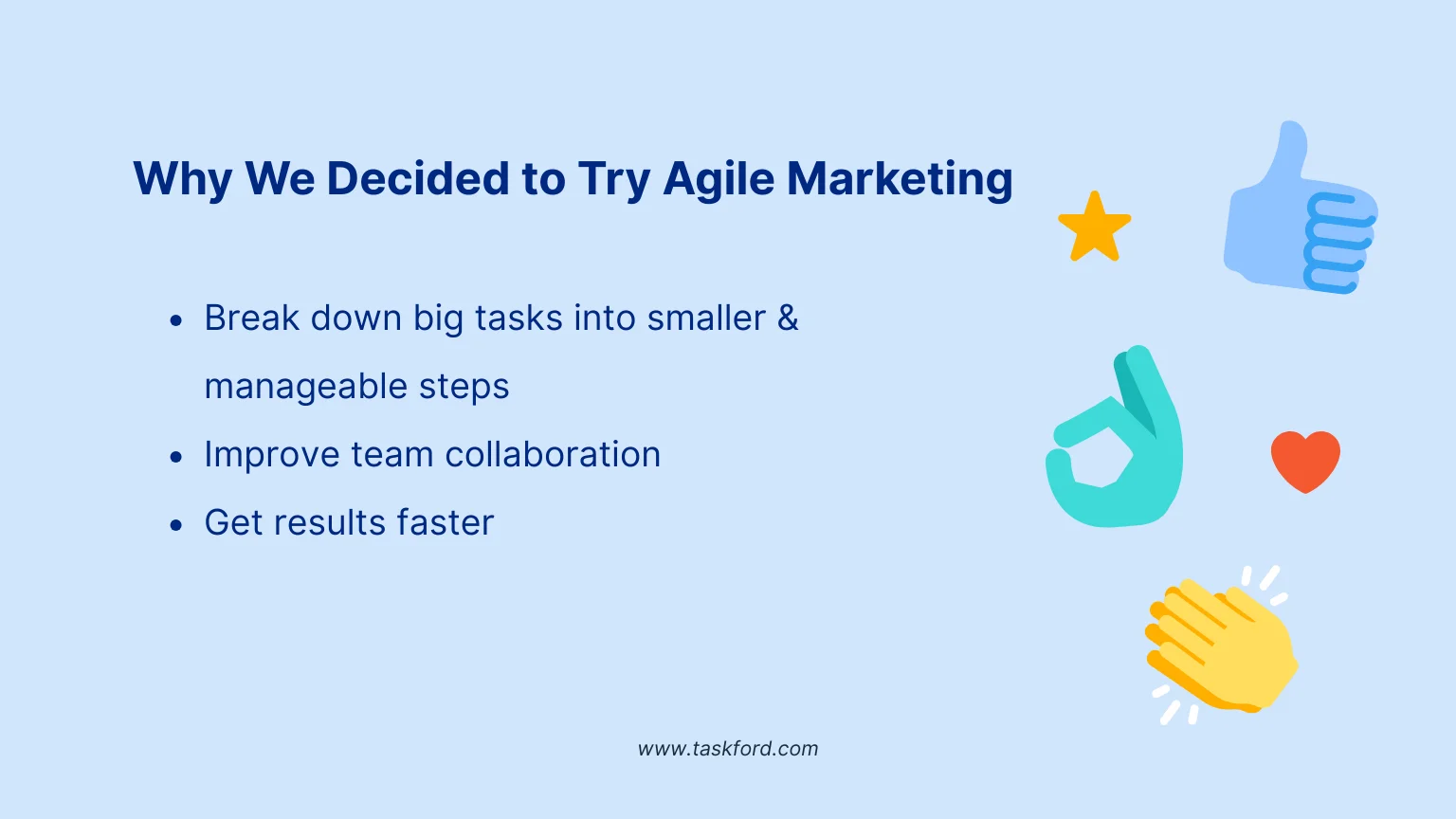 Why We Decided to Try Agile Marketing

- Break down big tasks into smaller & manageable steps
- Improve team collaboration
- Get results faster

www.taskford.com